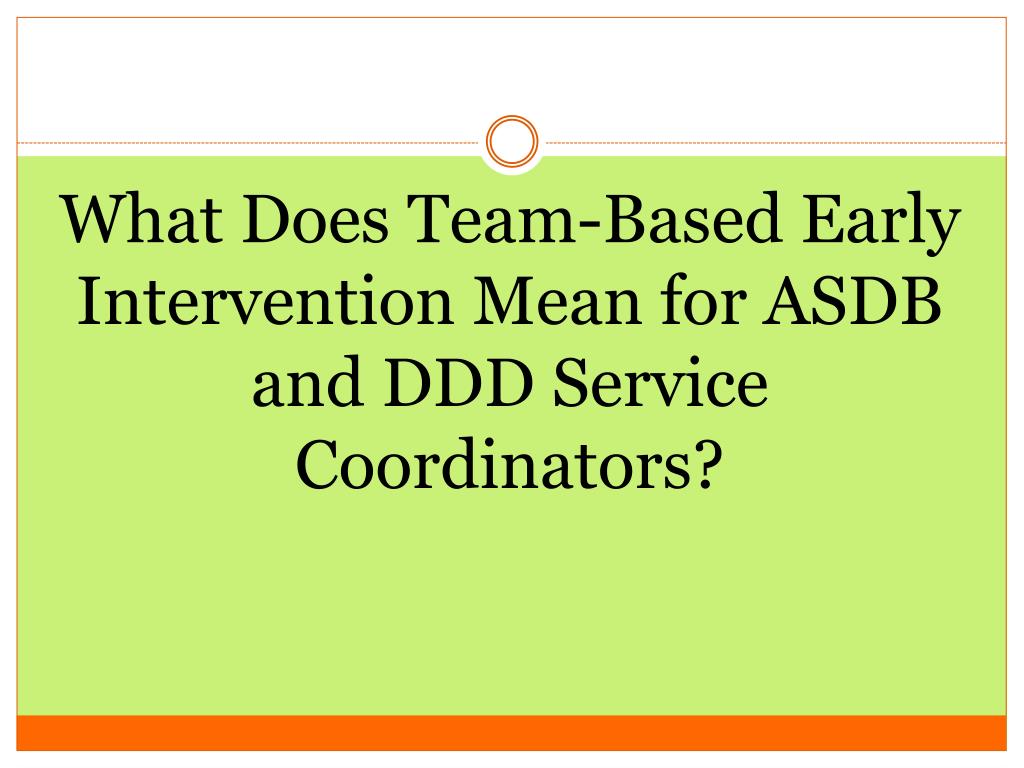 What Does Team-Based Early Intervention Mean for ASDB and DDD Service Coordinators?